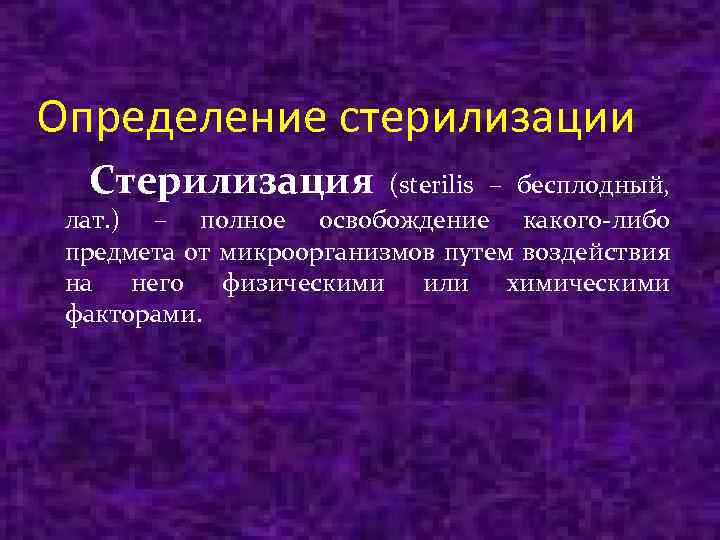 Определение стерилизации

Стерилизация (sterilis – бесплодный, лат.) – полное освобождение какого-либо предмета от микроорганизмов путем воздействия на него физическими или химическими факторами.